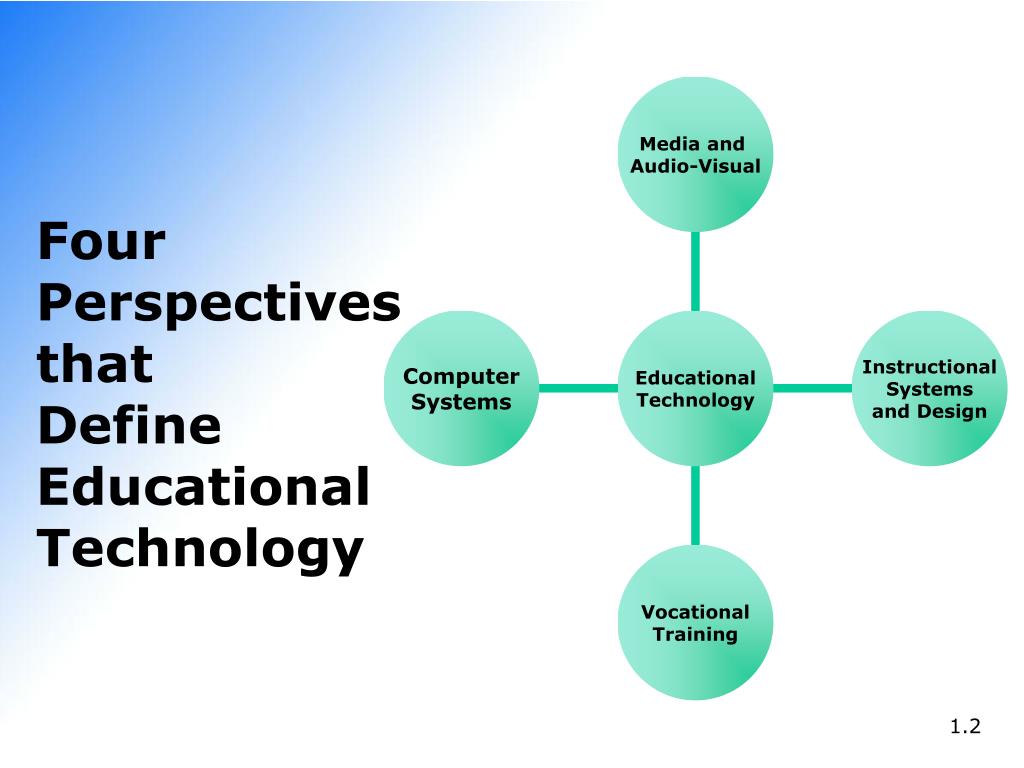 Four Perspectives that Define Educational Technology

Media and Audio-Visual

Computer Systems

Educational Technology

Instructional Systems and Design

Vocational Training

1.2